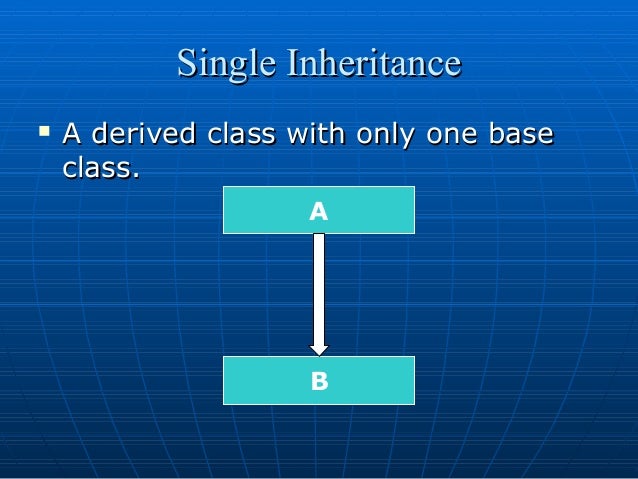 Single Inheritance

▪ A derived class with only one base class.

A

B